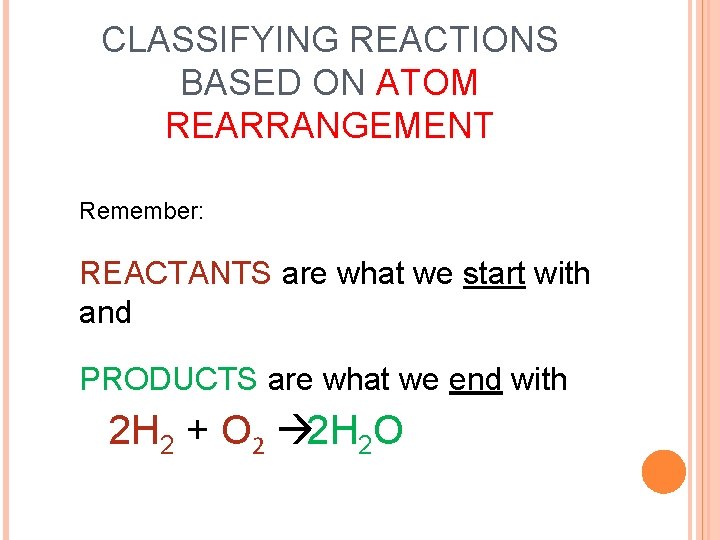 CLASSIFYING REACTIONS BASED ON ATOM REARRANGEMENT

Remember:

REACTANTS are what we start with and

PRODUCTS are what we end with

$2H_2 + O_2 \rightarrow 2H_2O$